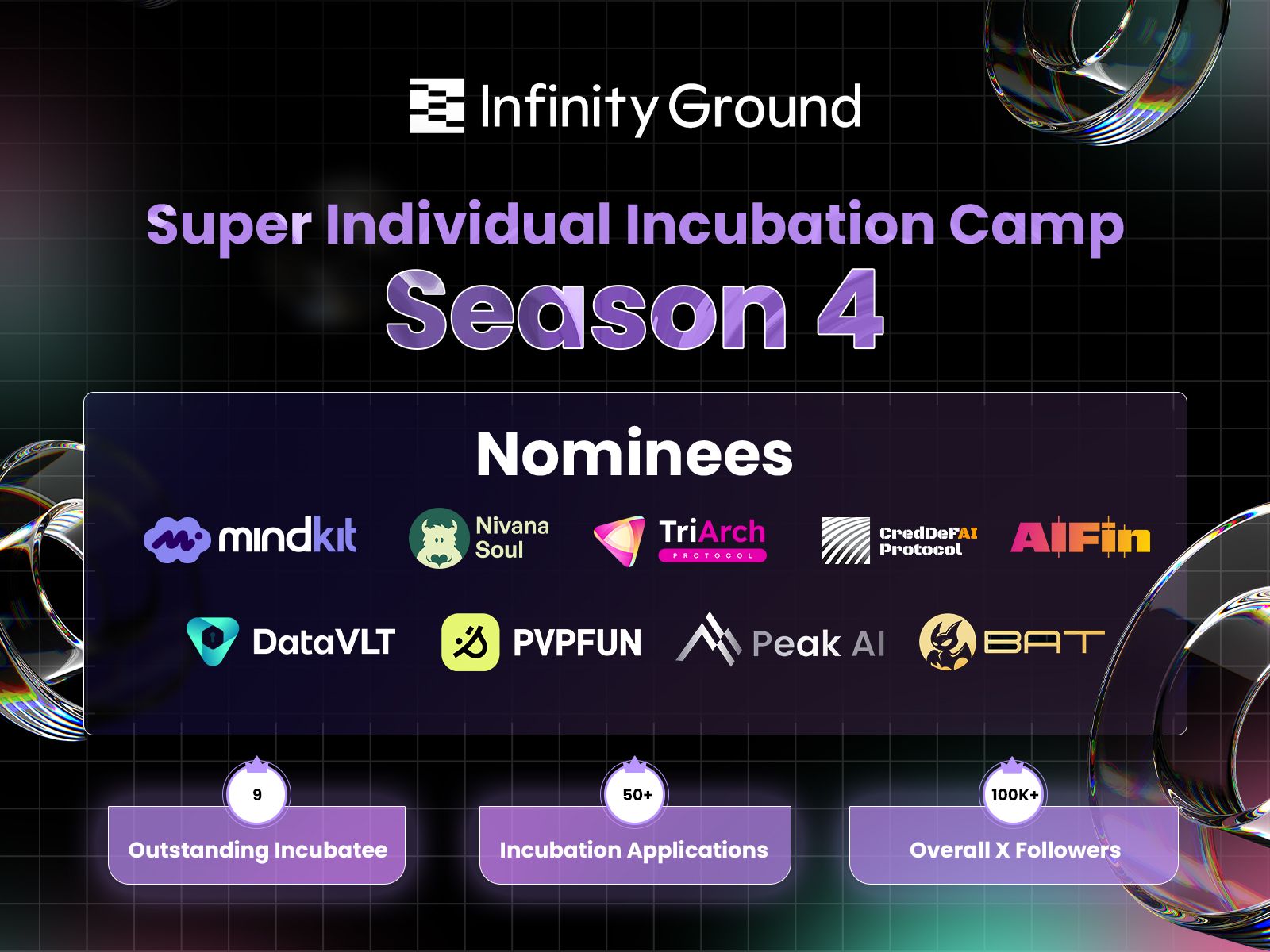 Infinity Ground

Super Individual Incubation Camp
Season 4

Nominees

mindkit
Nivana Soul
TriArch PROTOCOL
CredDeFAI Protocol
AIFin
DataVLT
PVPFUN
Peak AI
BAT

9
Outstanding Incubatee

50+
Incubation Applications

100K+
Overall X Followers